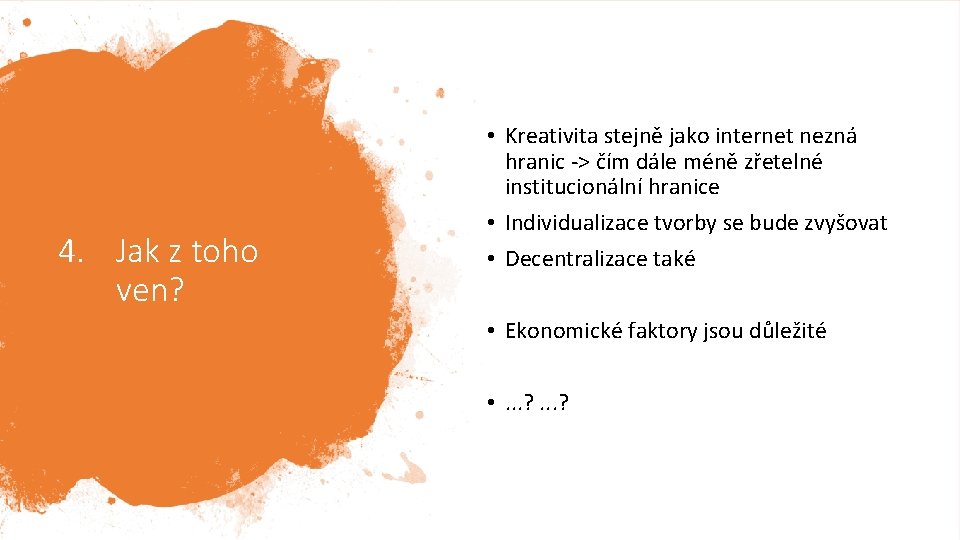 4. Jak z toho ven?

• Kreativita stejně jako internet nezná hranic -> čím dále méně zřetelné institucionální hranice

• Individualizace tvorby se bude zvyšovat

• Decentralizace také

• Ekonomické faktory jsou důležité

• …? …?